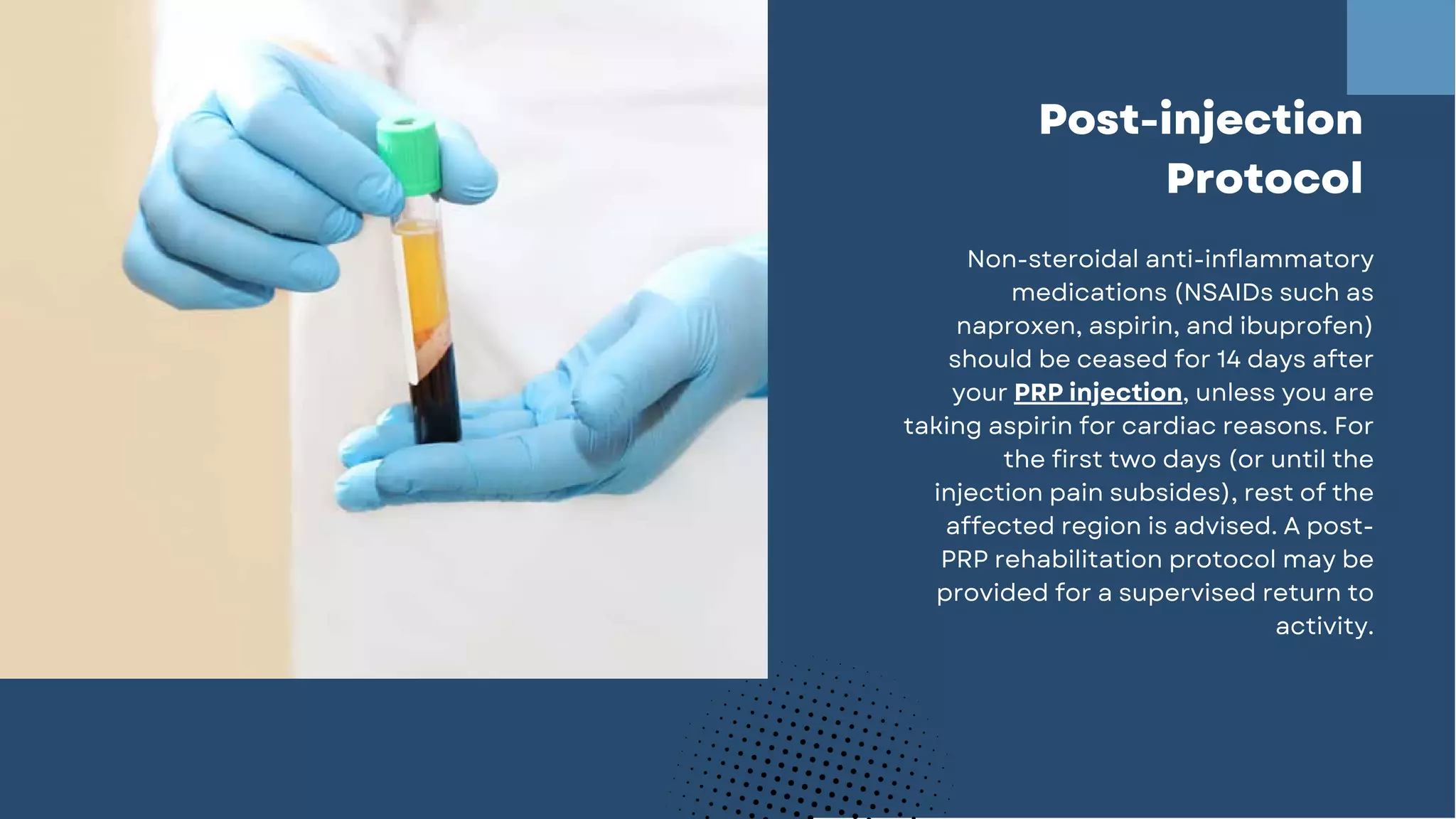 Post-injection Protocol

Non-steroidal anti-inflammatory medications (NSAIDs such as naproxen, aspirin, and ibuprofen) should be ceased for 14 days after your PRP injection, unless you are taking aspirin for cardiac reasons. For the first two days (or until the injection pain subsides), rest of the affected region is advised. A post-PRP rehabilitation protocol may be provided for a supervised return to activity.